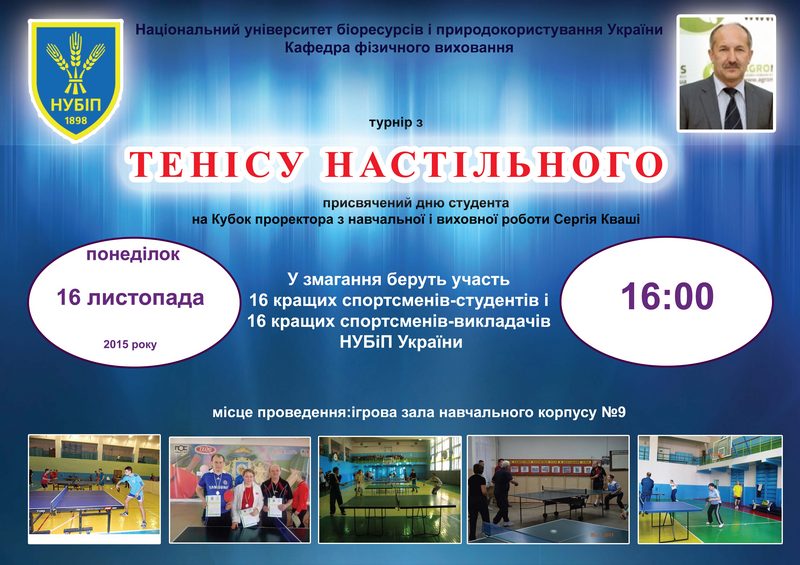 НУБіП
1898

Національний університет біоресурсів і природокористування України
Кафедра фізичного виховання

турнір з

ТЕНІСУ НАСТІЛЬНОГО

присвячений дню студента
на Кубок проректора з навчальної і виховної роботи Сергія Кваші

понеділок
16 листопада
2015 року

У змагання беруть участь
16 кращих спортсменів-студентів і
16 кращих спортсменів-викладачів
НУБіП України

16:00

місце проведення:ігрова зала навчального корпусу №9